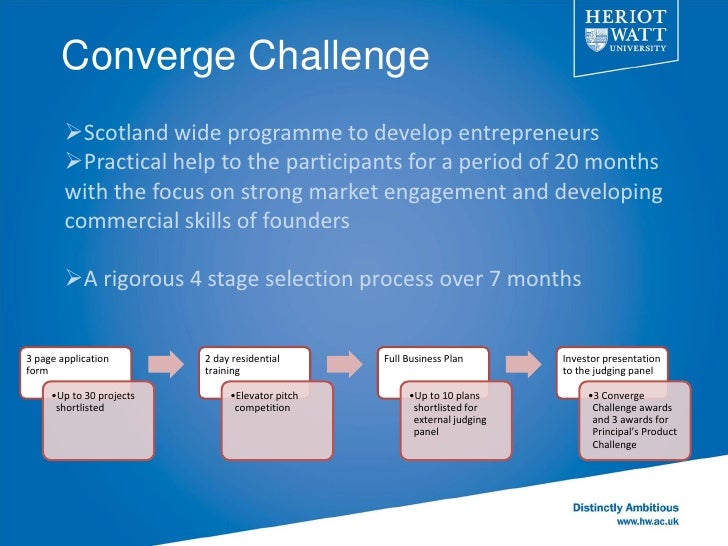 HERIOT WATT UNIVERSITY

Converge Challenge

➢Scotland wide programme to develop entrepreneurs
➢Practical help to the participants for a period of 20 months with the focus on strong market engagement and developing commercial skills of founders

➢A rigorous 4 stage selection process over 7 months

3 page application form
•Up to 30 projects shortlisted

2 day residential training
•Elevator pitch competition

Full Business Plan
•Up to 10 plans shortlisted for external judging panel

Investor presentation to the judging panel
•3 Converge Challenge awards and 3 awards for Principal's Product Challenge

Distinctly Ambitious
www.hw.ac.uk